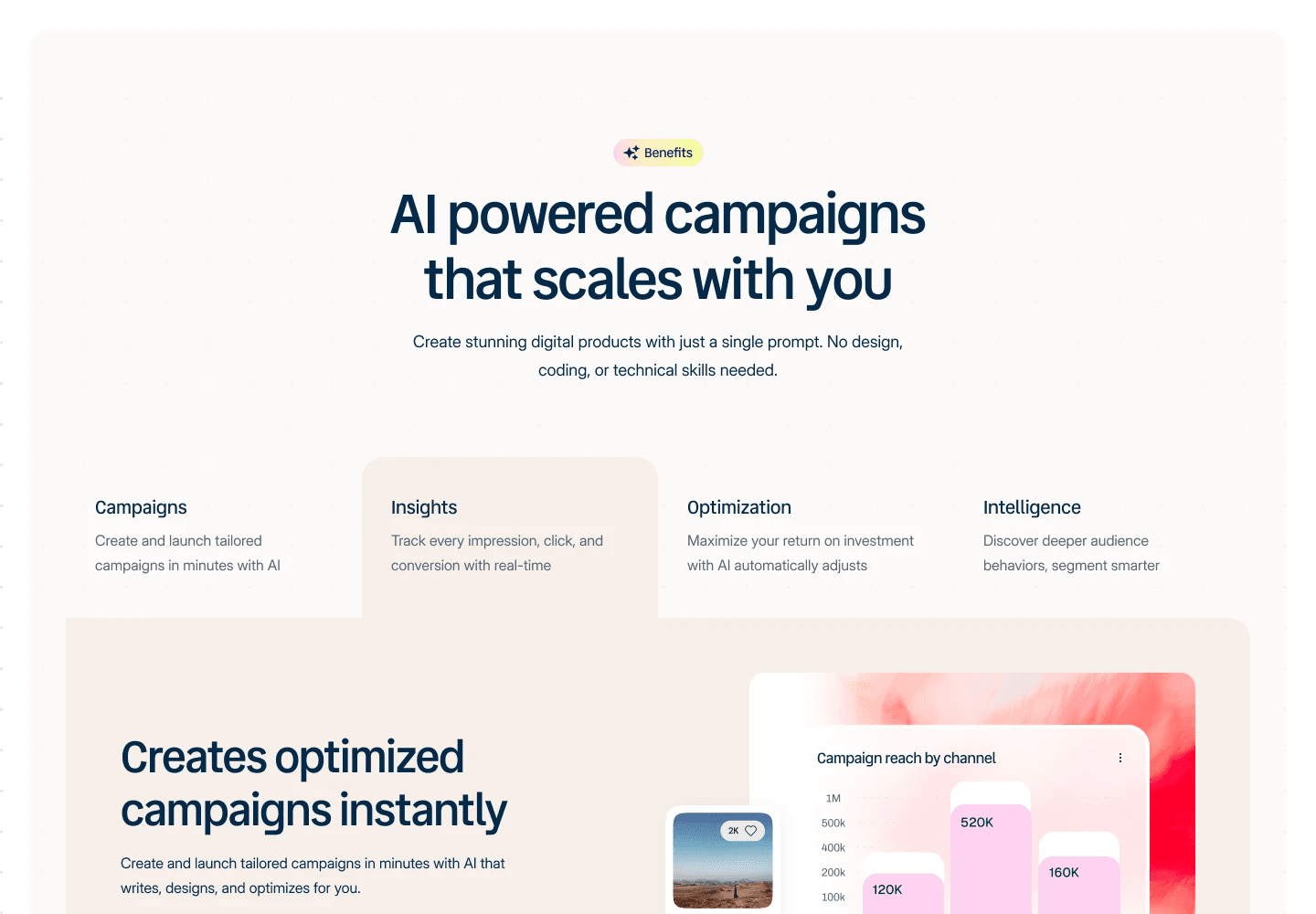 Benefits

AI powered campaigns that scales with you

Create stunning digital products with just a single prompt. No design, coding, or technical skills needed.

Campaigns
Create and launch tailored campaigns in minutes with AI

Insights
Track every impression, click, and conversion with real-time

Optimization
Maximize your return on investment with AI automatically adjusts

Intelligence
Discover deeper audience behaviors, segment smarter

Creates optimized campaigns instantly

Create and launch tailored campaigns in minutes with AI that writes, designs, and optimizes for you.

2K

Campaign reach by channel

1M
500k
400k
200k
100k

120K
520K
160K